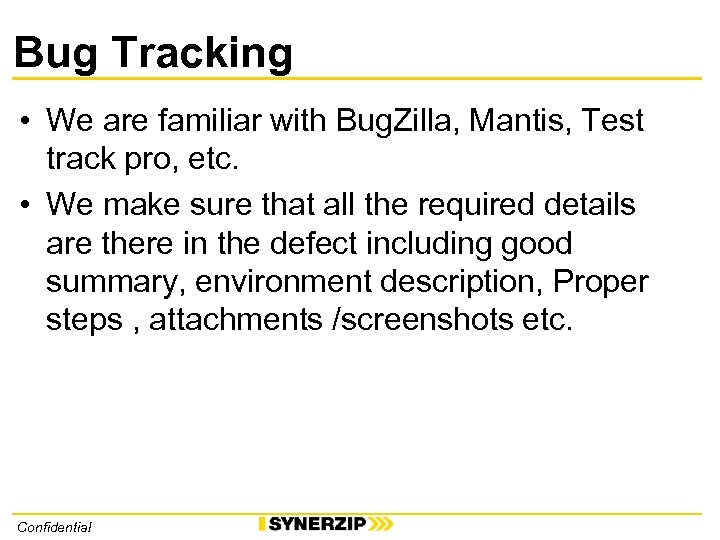 Bug Tracking

• We are familiar with BugZilla, Mantis, Test track pro, etc.

• We make sure that all the required details are there in the defect including good summary, environment description, Proper steps , attachments /screenshots etc.

Confidential

SYNERZIP